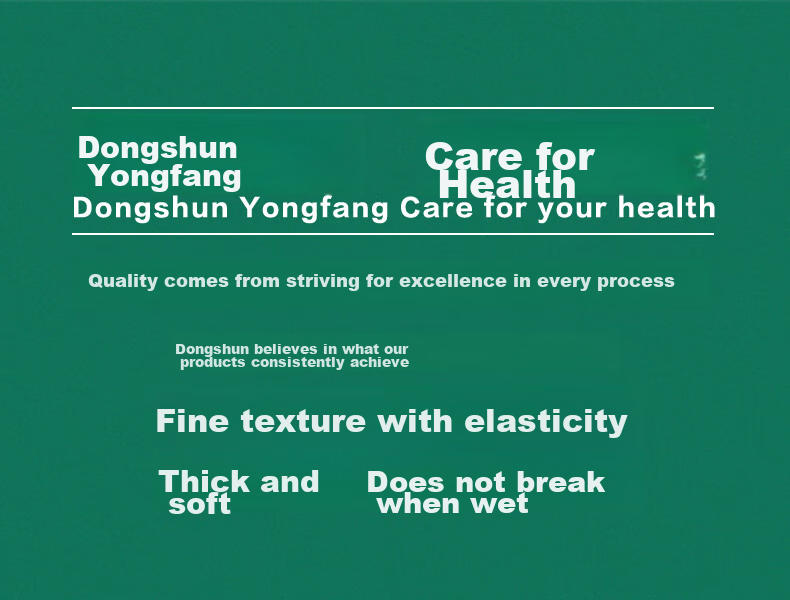 Dongshun Yongfang

Care for Health

Dongshun Yongfang Care for your health

Quality comes from striving for excellence in every process

Dongshun believes in what our products consistently achieve

Fine texture with elasticity

Thick and soft

Does not break when wet